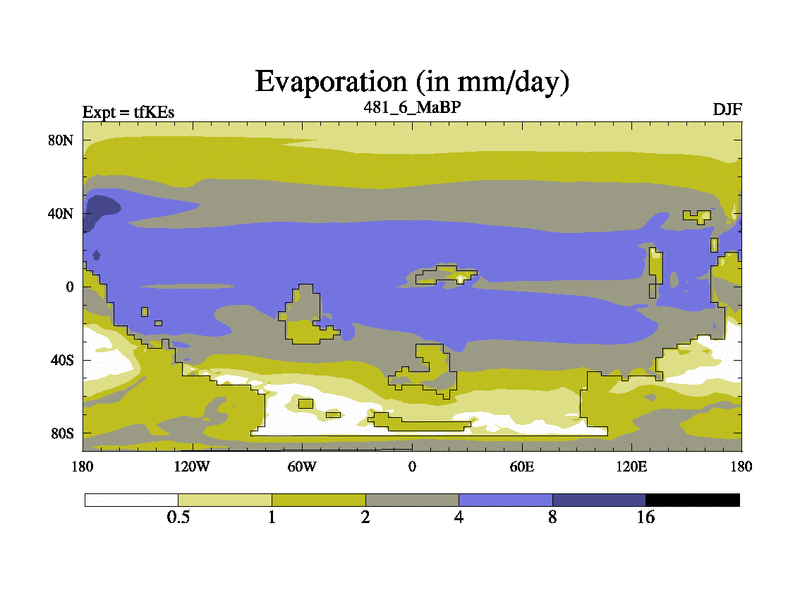 Evaporation (in mm/day)

Expt = tfKEs

481_6_MaBP

DJF

80N
40N
0
40S
80S

180 120W 60W 0 60E 120E 180

0.5 1 2 4 8 16